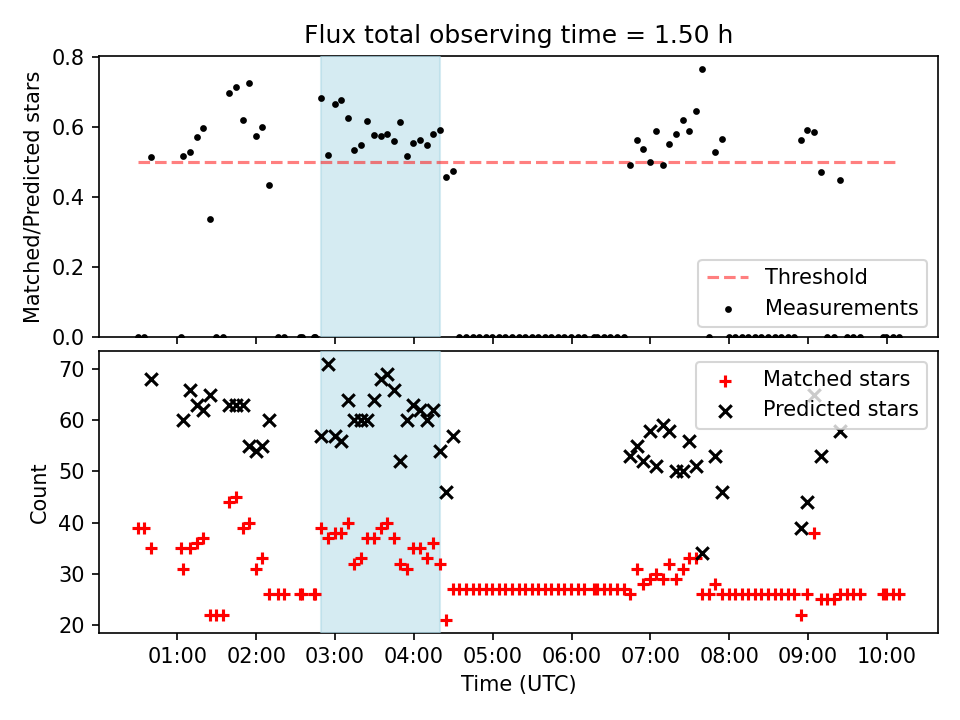 Flux total observing time = 1.50 h

Matched/Predicted stars

0.8
0.6
0.4
0.2
0.0

Threshold
Measurements

Count

70
60
50
40
30
20

Matched stars
Predicted stars

01:00 02:00 03:00 04:00 05:00 06:00 07:00 08:00 09:00 10:00

Time (UTC)